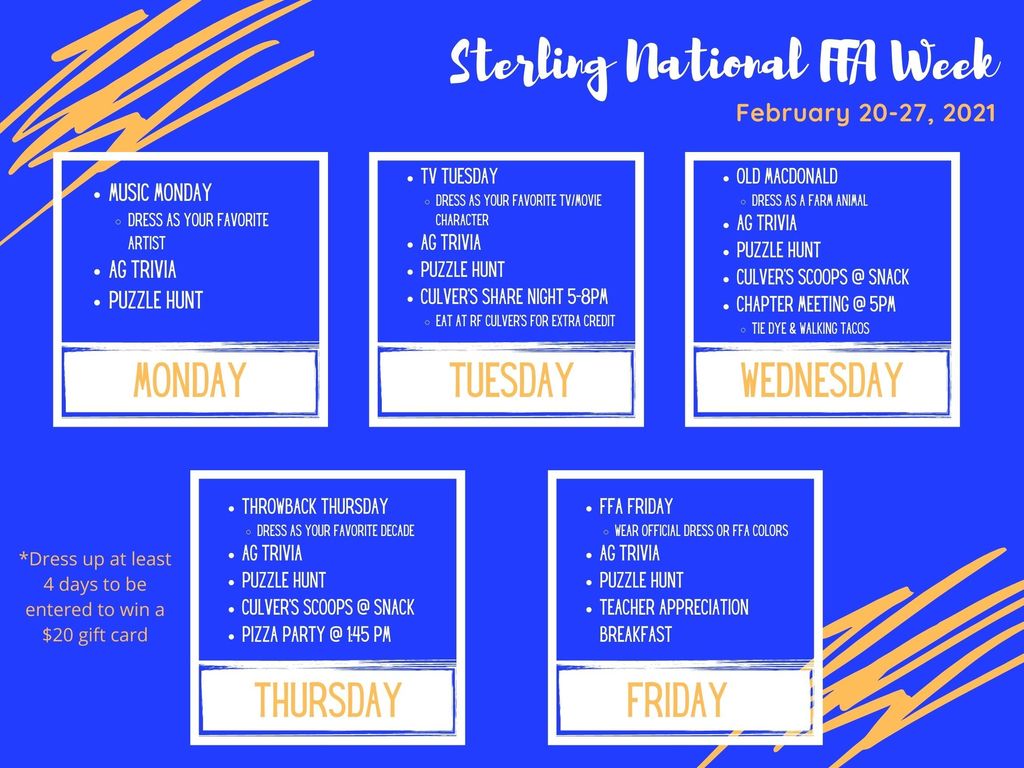 Sterling National FFA Week

February 20-27, 2021

- MUSIC MONDAY
  - DRESS AS YOUR FAVORITE ARTIST
- AG TRIVIA
- PUZZLE HUNT

MONDAY

- TV TUESDAY
  - DRESS AS YOUR FAVORITE TV/MOVIE CHARACTER
- AG TRIVIA
- PUZZLE HUNT
- CULVER'S SHARE NIGHT 5-8PM
  - EAT AT RF CULVER'S FOR EXTRA CREDIT

TUESDAY

- OLD MACDONALD
  - DRESS AS A FARM ANIMAL
- AG TRIVIA
- PUZZLE HUNT
- CULVER'S SCOOPS @ SNACK
- CHAPTER MEETING @ 5PM
  - TIE DYE & WALKING TACOS

WEDNESDAY

*Dress up at least 4 days to be entered to win a $20 gift card

- THROWBACK THURSDAY
  - DRESS AS YOUR FAVORITE DECADE
- AG TRIVIA
- PUZZLE HUNT
- CULVER'S SCOOPS @ SNACK
- PIZZA PARTY @ 1:45 PM

THURSDAY

- FFA FRIDAY
  - WEAR OFFICIAL DRESS OR FFA COLORS
- AG TRIVIA
- PUZZLE HUNT
- TEACHER APPRECIATION BREAKFAST

FRIDAY